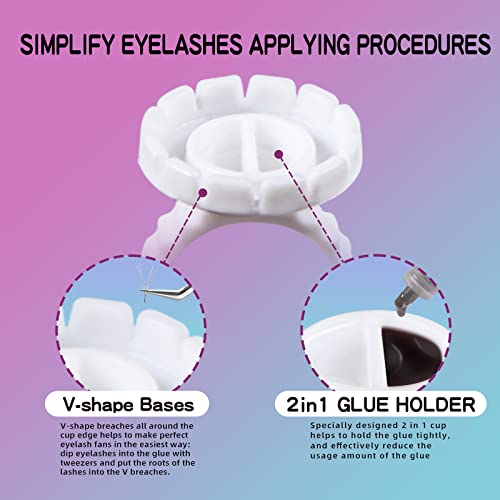 SIMPLIFY EYELASHES APPLYING PROCEDURES

V-shape Bases

V-shape breaches all around the cup edge helps to make perfect eyelash fans in the easiest way: dip eyelashes into the glue with tweezers and put the roots of the lashes into the V breaches.

2in1 GLUE HOLDER

Specially designed 2 in 1 cup helps to hold the glue tightly, and effectively reduce the usage amount of the glue